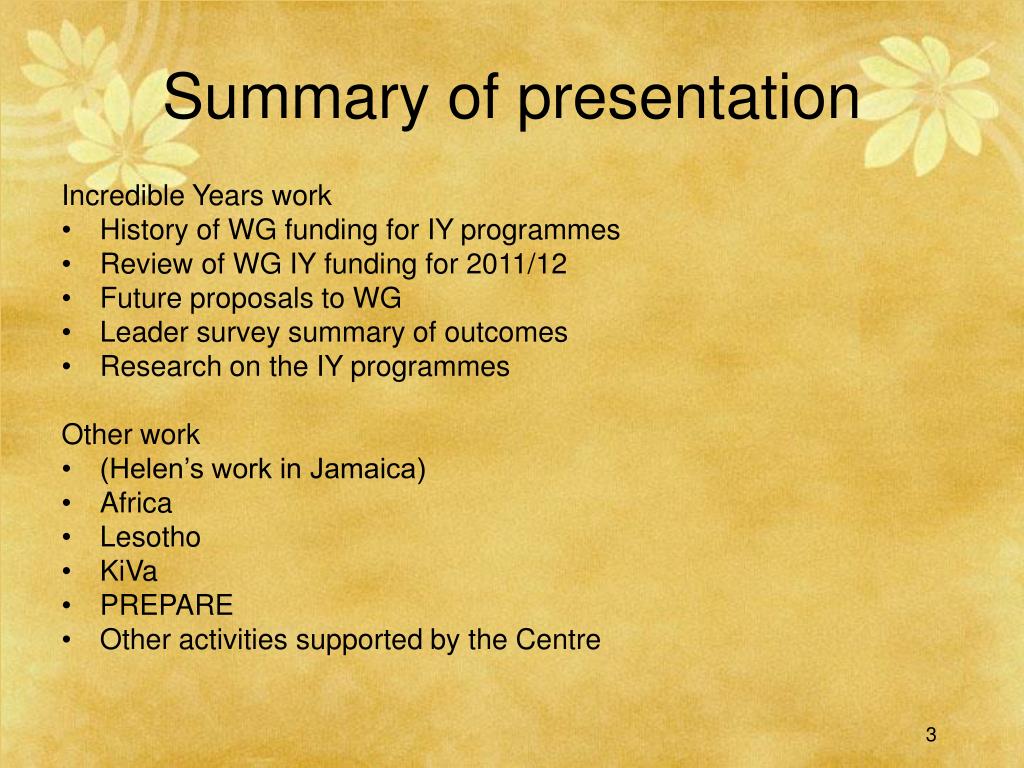 Summary of presentation

Incredible Years work
• History of WG funding for IY programmes
• Review of WG IY funding for 2011/12
• Future proposals to WG
• Leader survey summary of outcomes
• Research on the IY programmes

Other work
• (Helen’s work in Jamaica)
• Africa
• Lesotho
• KiVa
• PREPARE
• Other activities supported by the Centre

3